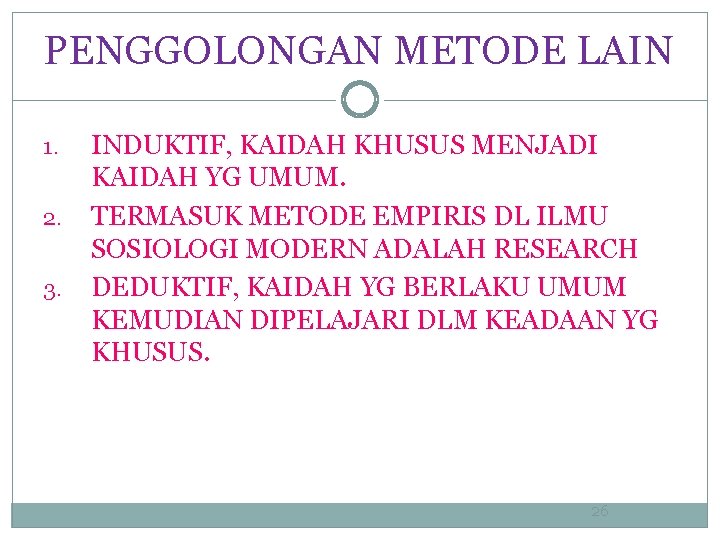 PENGGOLONGAN METODE LAIN

1. INDUKTIF, KAIDAH KHUSUS MENJADI KAIDAH YG UMUM.
2. TERMASUK METODE EMPIRIS DL ILMU SOSIOLOGI MODERN ADALAH RESEARCH
3. DEDUKTIF, KAIDAH YG BERLAKU UMUM KEMUDIAN DIPELAJARI DLM KEADAAN YG KHUSUS.

26